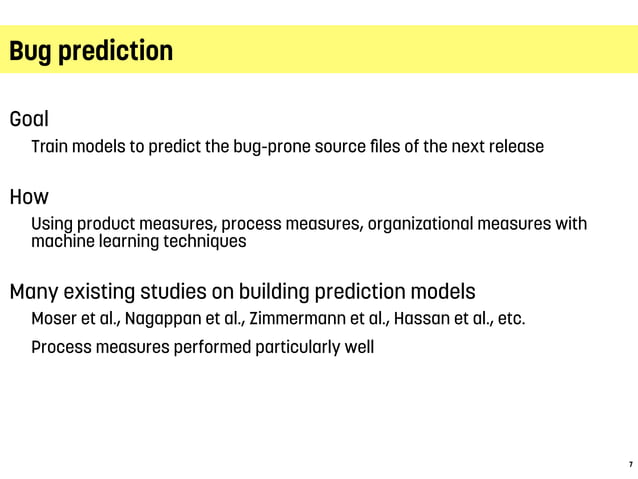 Bug prediction

Goal

Train models to predict the bug-prone source files of the next release

How

Using product measures, process measures, organizational measures with machine learning techniques

Many existing studies on building prediction models

Moser et al., Nagappan et al., Zimmermann et al., Hassan et al., etc.

Process measures performed particularly well

7